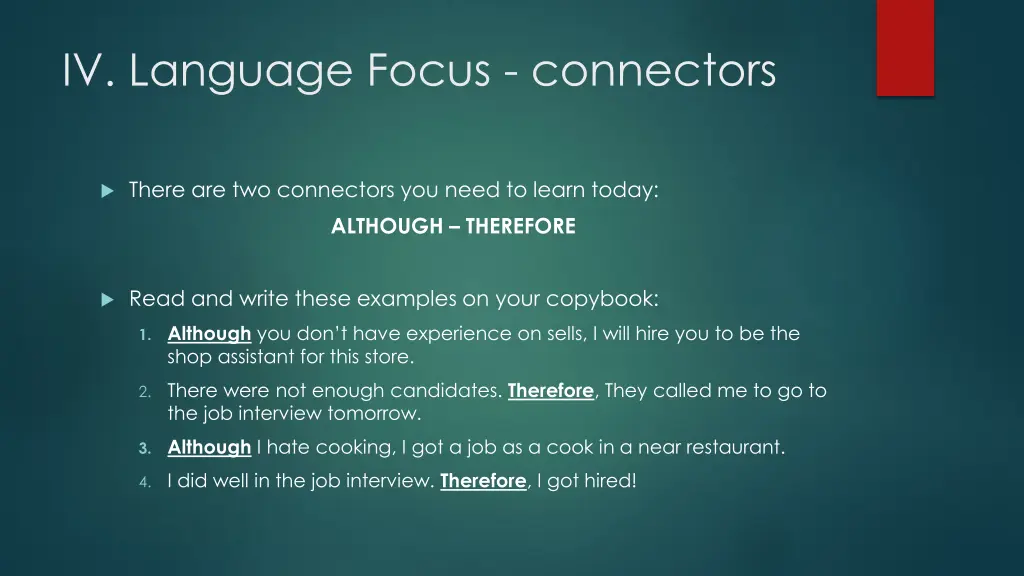 IV. Language Focus - connectors

There are two connectors you need to learn today:

ALTHOUGH – THEREFORE

Read and write these examples on your copybook:

1. Although you don't have experience on sells, I will hire you to be the shop assistant for this store.
2. There were not enough candidates. Therefore, They called me to go to the job interview tomorrow.
3. Although I hate cooking, I got a job as a cook in a near restaurant.
4. I did well in the job interview. Therefore, I got hired!